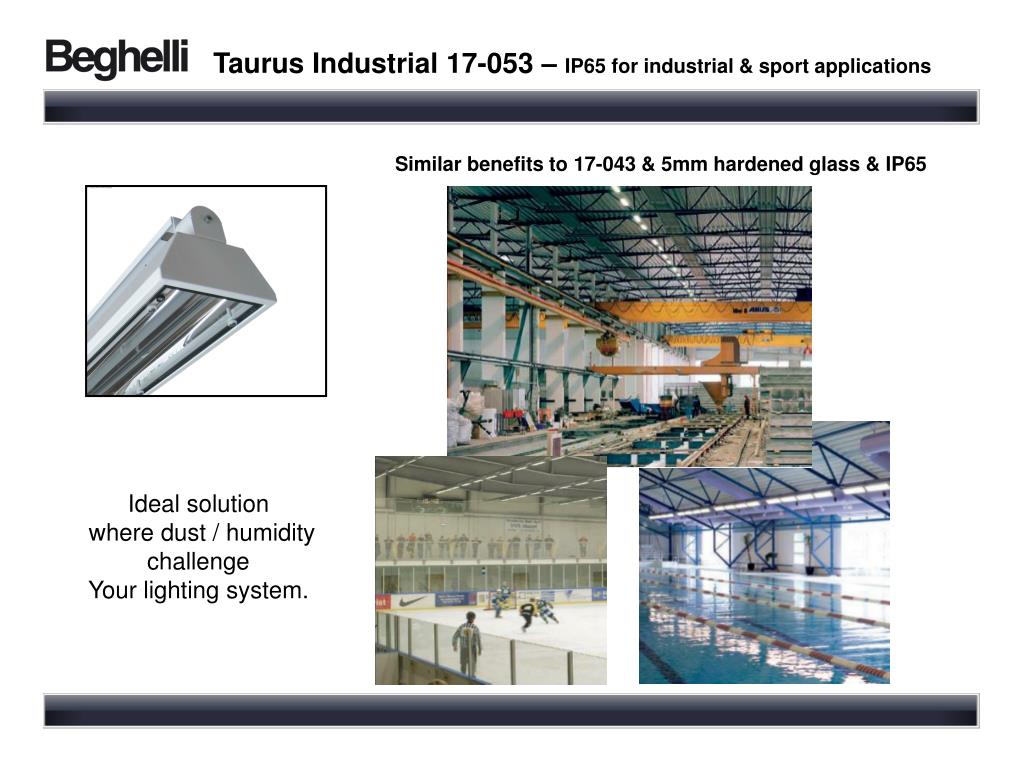 Beghelli Taurus Industrial 17-053 – IP65 for industrial & sport applications

Similar benefits to 17-043 & 5mm hardened glass & IP65

Ideal solution
where dust / humidity
challenge
Your lighting system.